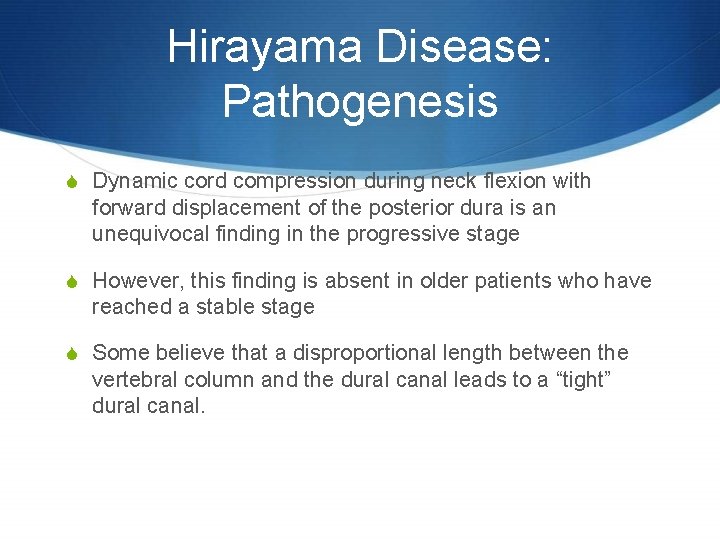 Hirayama Disease: Pathogenesis

Dynamic cord compression during neck flexion with forward displacement of the posterior dura is an unequivocal finding in the progressive stage

However, this finding is absent in older patients who have reached a stable stage

Some believe that a disproportional length between the vertebral column and the dural canal leads to a “tight” dural canal.